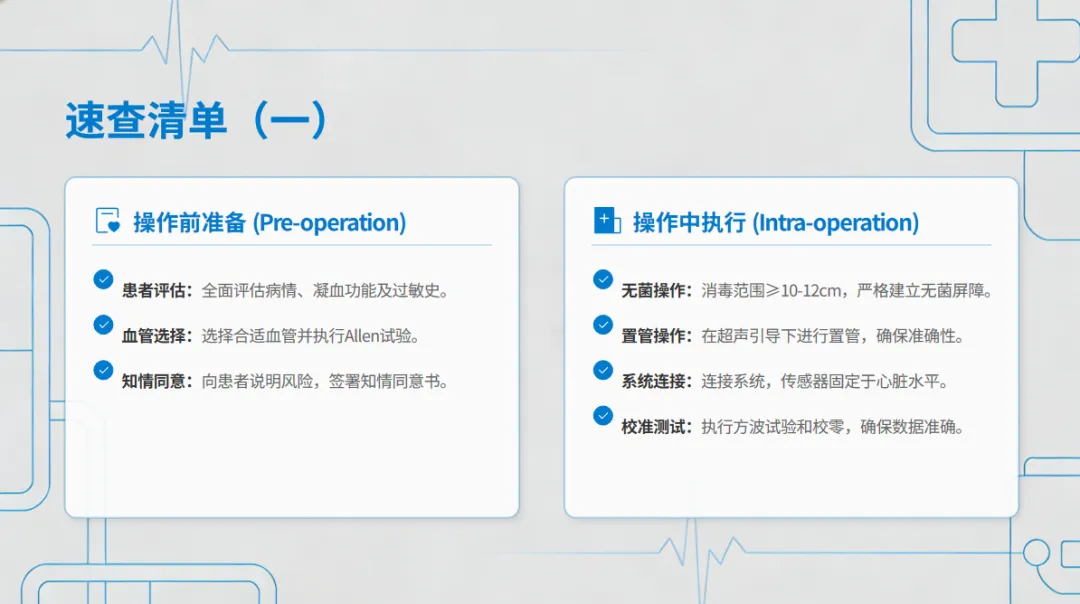 速查清单（一）

操作前准备 (Pre-operation)

患者评估：全面评估病情、凝血功能及过敏史。

血管选择：选择合适血管并执行Allen试验。

知情同意：向患者说明风险，签署知情同意书。

操作中执行 (Intra-operation)

无菌操作：消毒范围≥10-12cm，严格建立无菌屏障。

置管操作：在超声引导下进行置管，确保准确性。

系统连接：连接系统，传感器固定于心脏水平。

校准测试：执行方波试验和校零，确保数据准确。